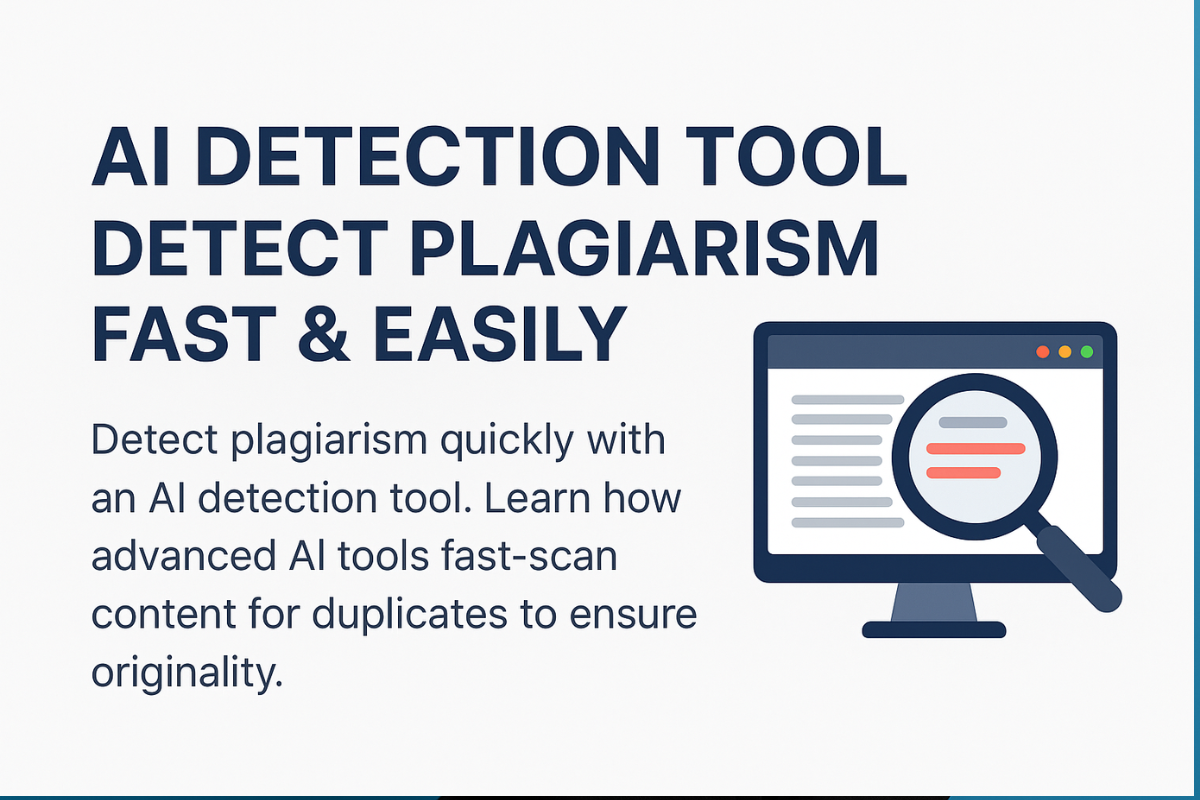 AI DETECTION TOOL DETECT PLAGIARISM FAST & EASILY

Detect plagiarism quickly with an AI detection tool. Learn how advanced AI tools fast-scan content for duplicates to ensure originality.